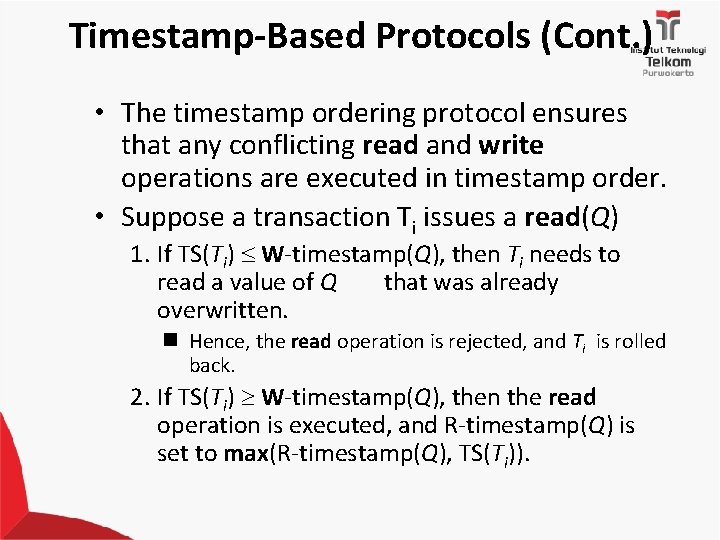 Timestamp-Based Protocols (Cont.)

Institut Teknologi Telkom Purwokerto

• The timestamp ordering protocol ensures that any conflicting **read** and **write** operations are executed in timestamp order.

• Suppose a transaction $T_i$ issues a **read**($Q$)

1. If TS($T_i$) $\leq$ **W**-timestamp($Q$), then $T_i$ needs to read a value of $Q$ that was already overwritten.

■ Hence, the **read** operation is rejected, and $T_i$ is rolled back.

2. If TS($T_i$) $\geq$ **W**-timestamp($Q$), then the **read** operation is executed, and R-timestamp($Q$) is set to **max**(R-timestamp($Q$), TS($T_i$)).